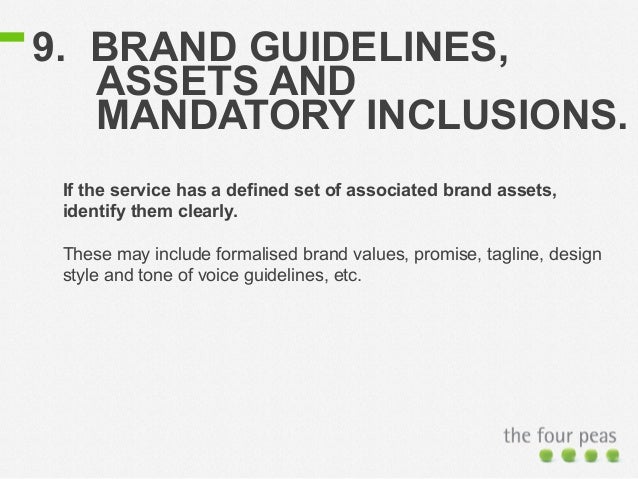 9. BRAND GUIDELINES, ASSETS AND MANDATORY INCLUSIONS.

If the service has a defined set of associated brand assets, identify them clearly.

These may include formalised brand values, promise, tagline, design style and tone of voice guidelines, etc.

the four peas